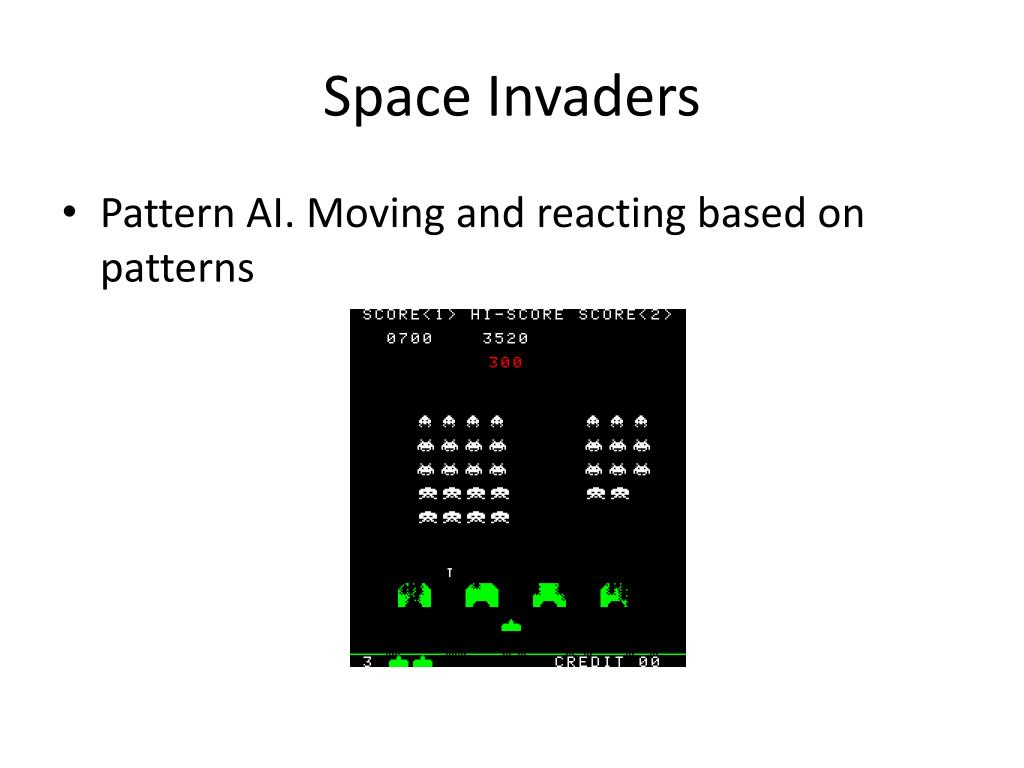 Space Invaders

• Pattern AI. Moving and reacting based on patterns

SCORE<1> HI-SCORE SCORE<2>
0700 3520
300

3

CREDIT 00